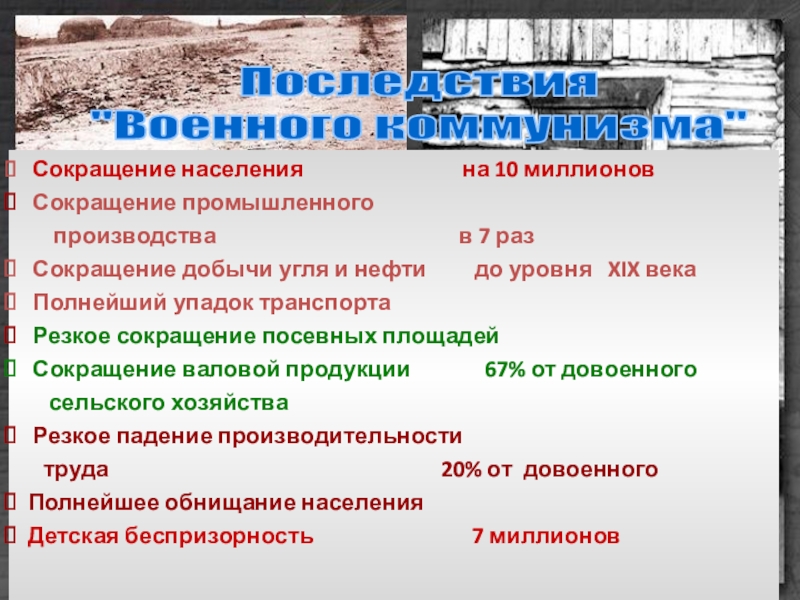 Последствия
"Военного коммунизма"

Сокращение населения на 10 миллионов

Сокращение промышленного производства в 7 раз

Сокращение добычи угля и нефти до уровня XIX века

Полнейший упадок транспорта

Резкое сокращение посевных площадей

Сокращение валовой продукции сельского хозяйства 67% от довоенного

Резкое падение производительности труда 20% от довоенного

Полнейшее обнищание населения

Детская беспризорность 7 миллионов